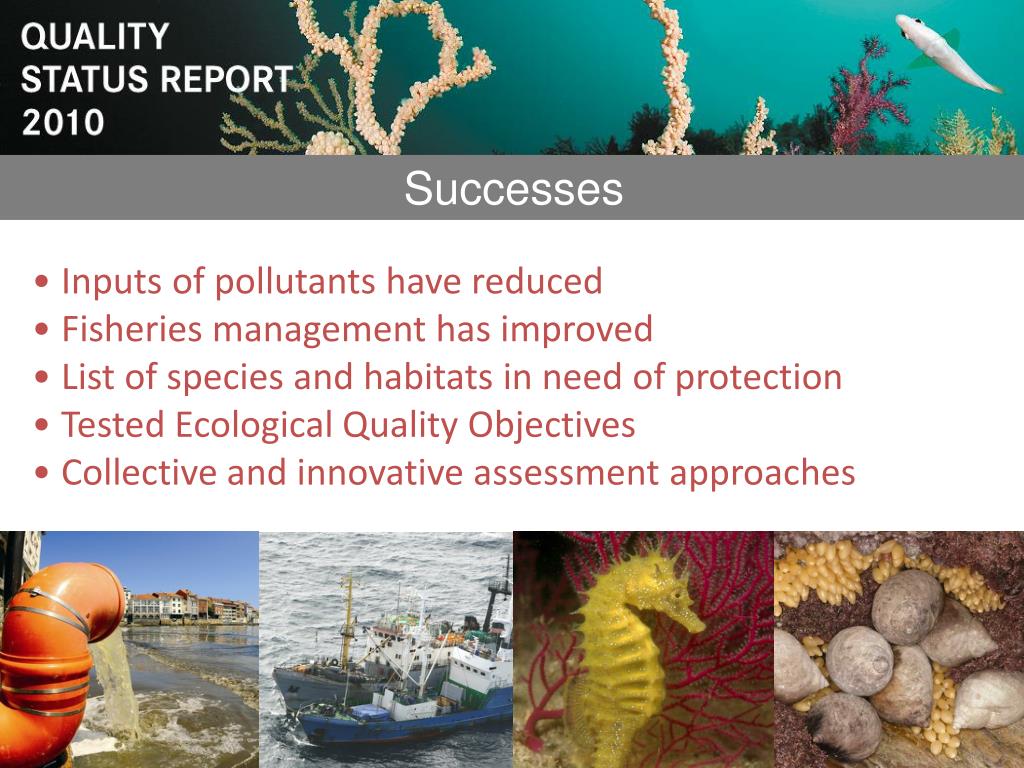 QUALITY
STATUS REPORT
2010

Successes

• Inputs of pollutants have reduced
• Fisheries management has improved
• List of species and habitats in need of protection
• Tested Ecological Quality Objectives
• Collective and innovative assessment approaches